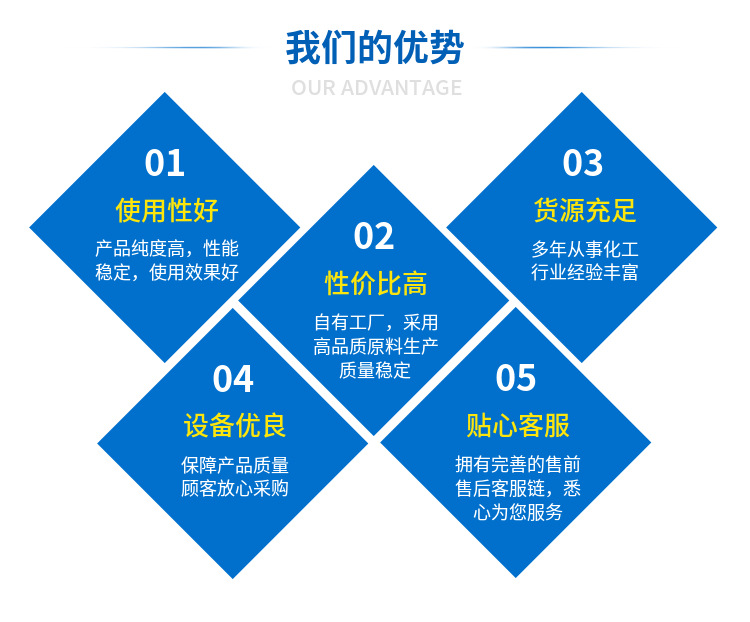 我们的优势

OUR ADVANTAGE

01
使用性好
产品纯度高，性能稳定，使用效果好

02
性价比高
自有工厂，采用高品质原料生产质量稳定

03
货源充足
多年从事化工行业经验丰富

04
设备优良
保障产品质量顾客放心采购

05
贴心客服
拥有完善的售前售后客服链，悉心为您服务